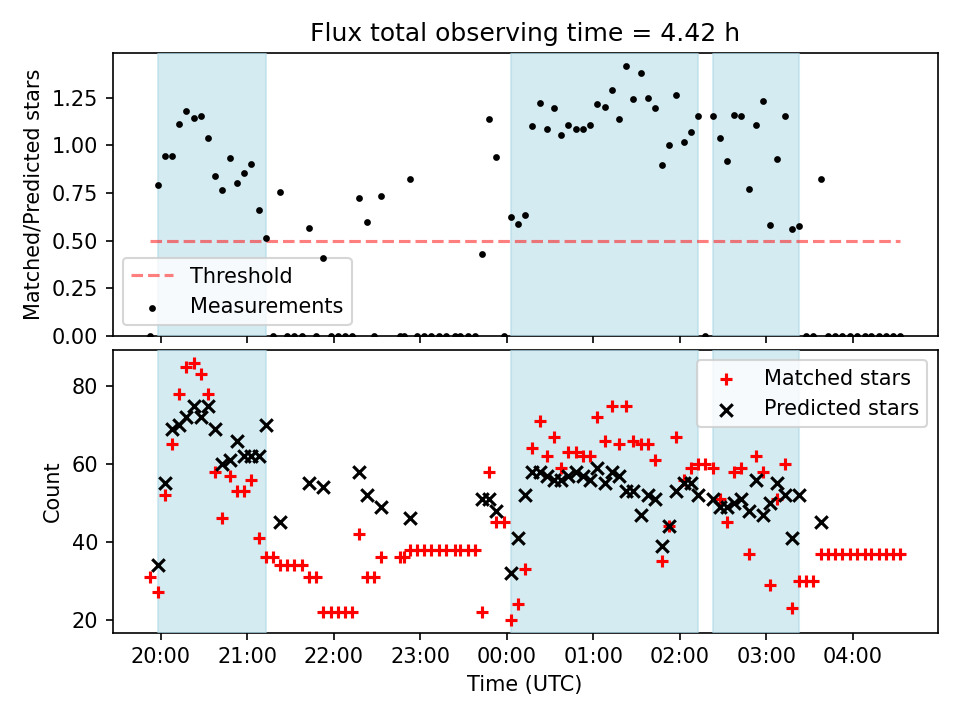 Flux total observing time = 4.42 h

Matched/Predicted stars

1.25
1.00
0.75
0.50
0.25
0.00

Threshold
Measurements

Count

80
60
40
20

Matched stars
Predicted stars

20:00
21:00
22:00
23:00
00:00
01:00
02:00
03:00
04:00

Time (UTC)